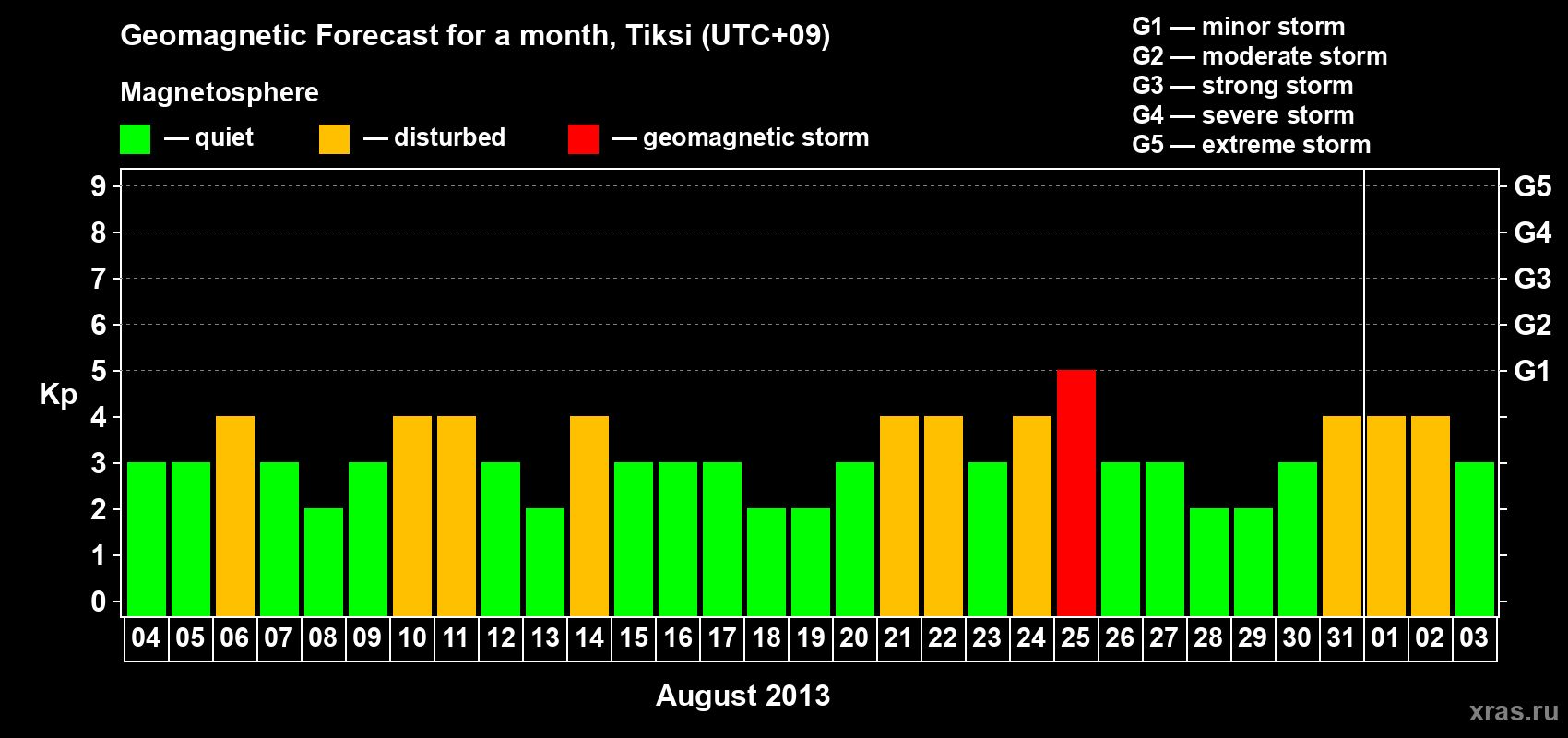 Geomagnetic Forecast for a month, Tiksi (UTC+09)

Magnetosphere

— quiet — disturbed — geomagnetic storm

G1 — minor storm
G2 — moderate storm
G3 — strong storm
G4 — severe storm
G5 — extreme storm

Kp

9 8 7 6 5 4 3 2 1 0

G5 G4 G3 G2 G1

04 05 06 07 08 09 10 11 12 13 14 15 16 17 18 19 20 21 22 23 24 25 26 27 28 29 30 31 01 02 03

August 2013

xras.ru